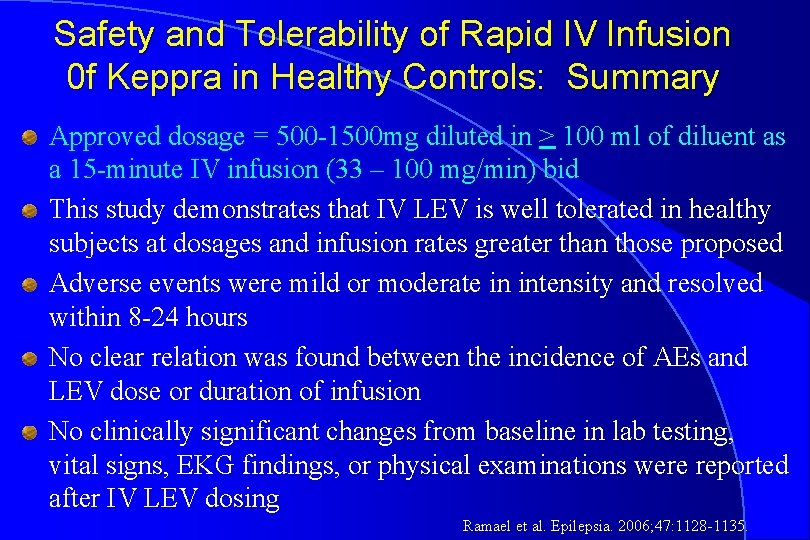 Safety and Tolerability of Rapid IV Infusion 0f Keppra in Healthy Controls: Summary

Approved dosage = 500-1500mg diluted in $\geq$ 100 ml of diluent as a 15-minute IV infusion (33 – 100 mg/min) bid

This study demonstrates that IV LEV is well tolerated in healthy subjects at dosages and infusion rates greater than those proposed

Adverse events were mild or moderate in intensity and resolved within 8-24 hours

No clear relation was found between the incidence of AEs and LEV dose or duration of infusion

No clinically significant changes from baseline in lab testing, vital signs, EKG findings, or physical examinations were reported after IV LEV dosing

Ramael et al. Epilepsia. 2006;47:1128-1135